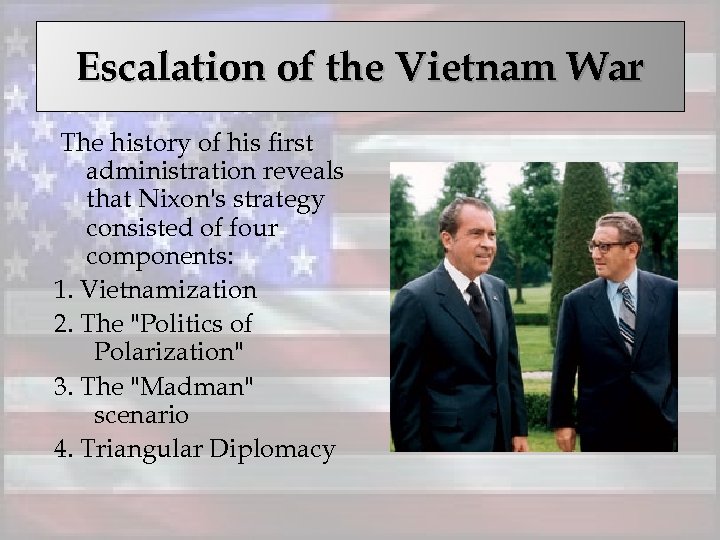 Escalation of the Vietnam War

The history of his first administration reveals that Nixon's strategy consisted of four components:

1. Vietnamization
2. The "Politics of Polarization"
3. The "Madman" scenario
4. Triangular Diplomacy